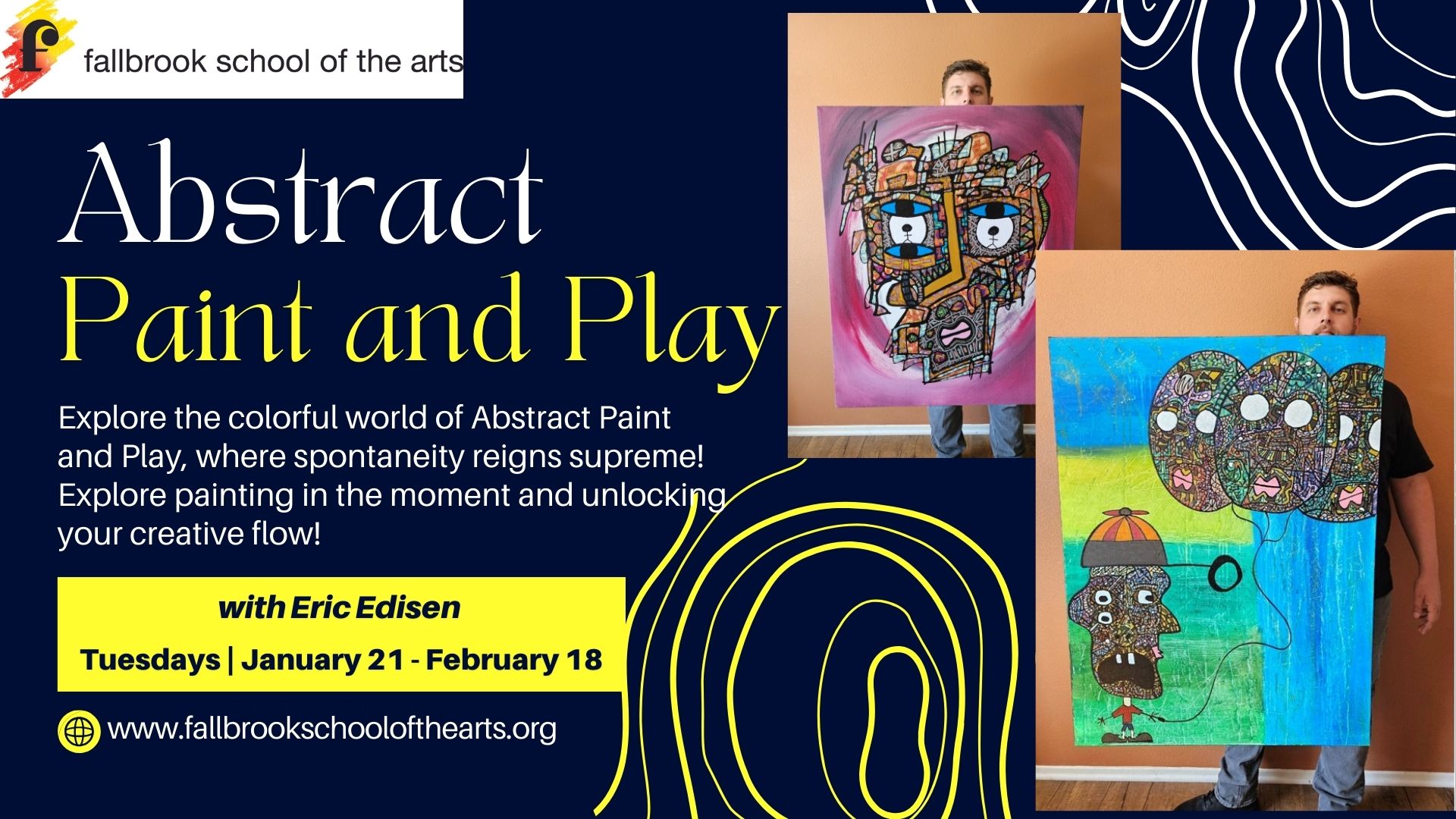 f
fallbrook school of the arts

Abstract
Paint and Play

Explore the colorful world of Abstract Paint and Play, where spontaneity reigns supreme! Explore painting in the moment and unlocking your creative flow!

with Eric Edisen

Tuesdays | January 21 - February 18

www.fallbrookschoolofthearts.org